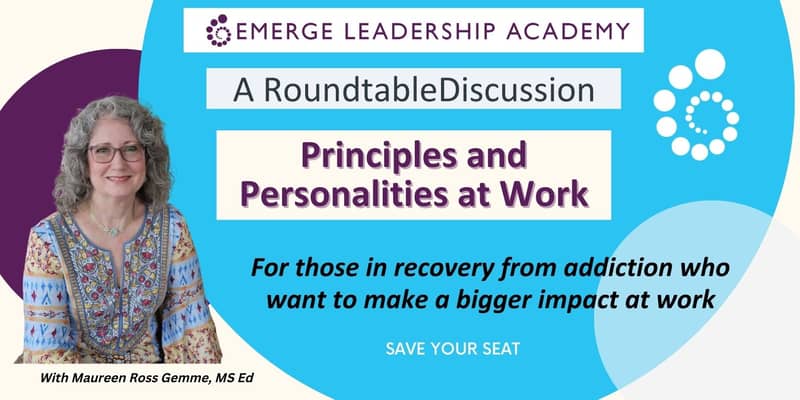 EMERGE LEADERSHIP ACADEMY

A RoundtableDiscussion

Principles and Personalities at Work

For those in recovery from addiction who want to make a bigger impact at work

SAVE YOUR SEAT

With Maureen Ross Gemme, MS Ed